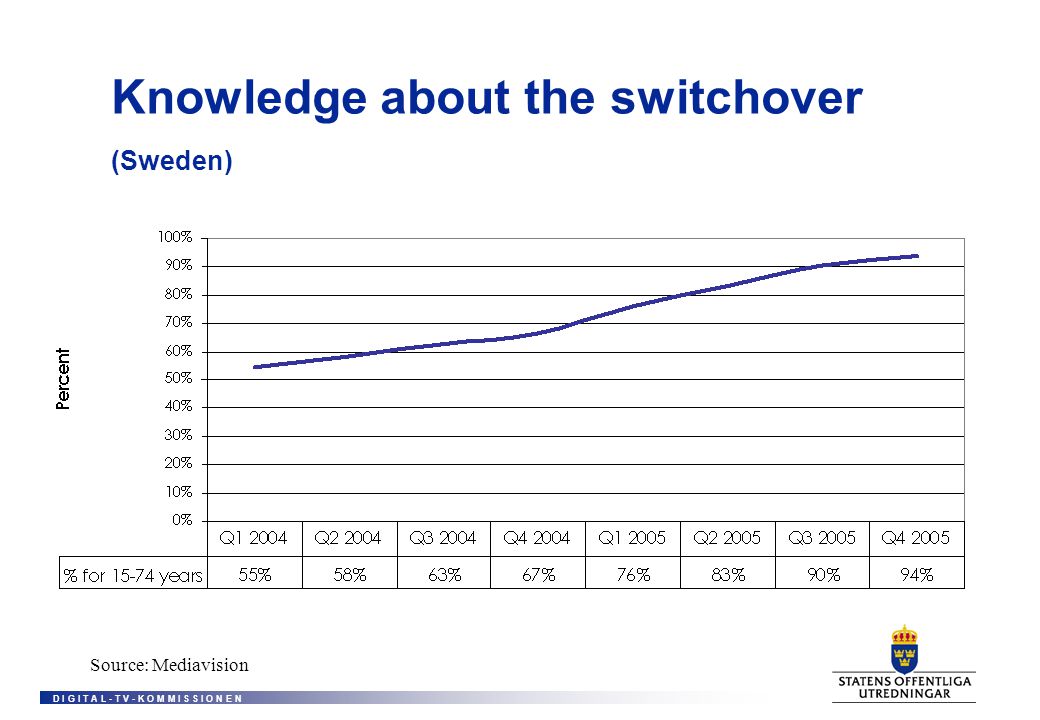 Knowledge about the switchover

(Sweden)

Percent

100%
90%
80%
70%
60%
50%
40%
30%
20%
10%
0%

| | Q1 2004 | Q2 2004 | Q3 2004 | Q4 2004 | Q1 2005 | Q2 2005 | Q3 2005 | Q4 2005 |
|---|---|---|---|---|---|---|---|---|
| % for 15-74 years | 55% | 58% | 63% | 67% | 76% | 83% | 90% | 94% |

Source: Mediavision

DIGITAL-TV-KOMMISSIONEN

STATENS OFFENTLIGA UTREDNINGAR